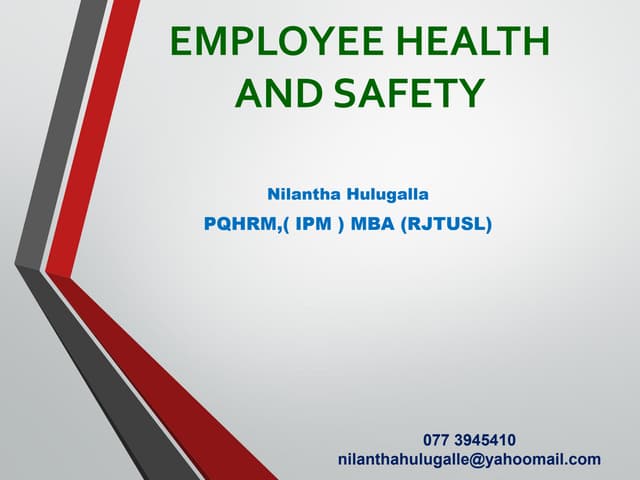 EMPLOYEE HEALTH AND SAFETY

Nilantha Hulugalla

PQHRM,( IPM ) MBA (RJTUSL)

077 3945410
nilanthahulugalle@yahoomail.com